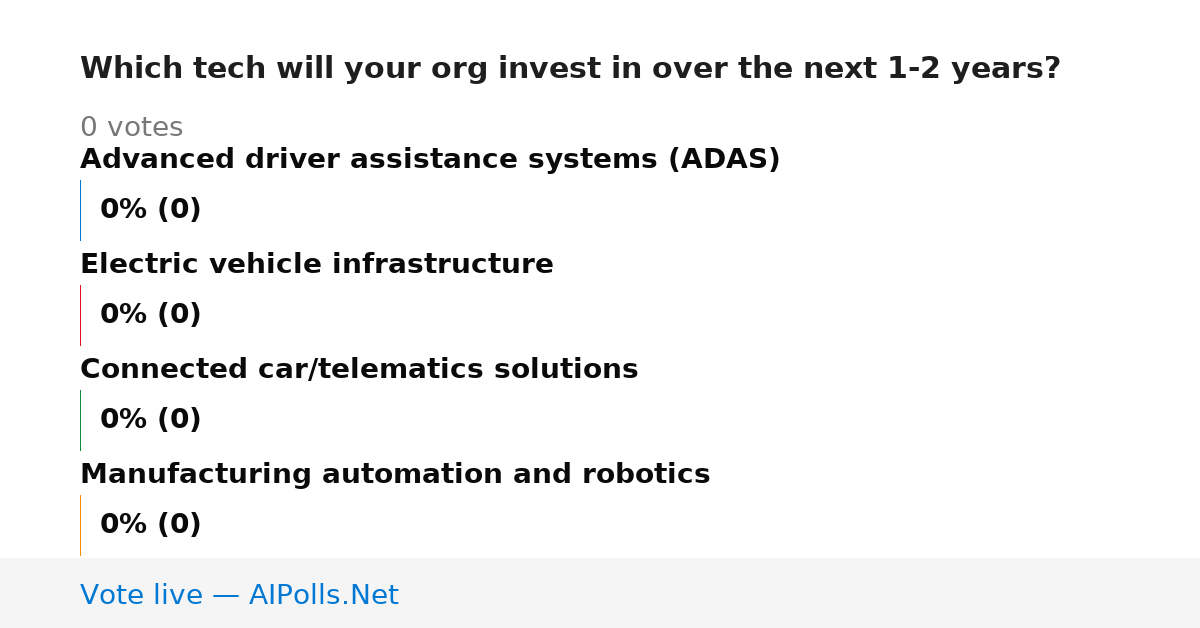 Which tech will your org invest in over the next 1-2 years?

0 votes

Advanced driver assistance systems (ADAS)

0% (0)

Electric vehicle infrastructure

0% (0)

Connected car/telematics solutions

0% (0)

Manufacturing automation and robotics

0% (0)

Vote live — AIPolls.Net